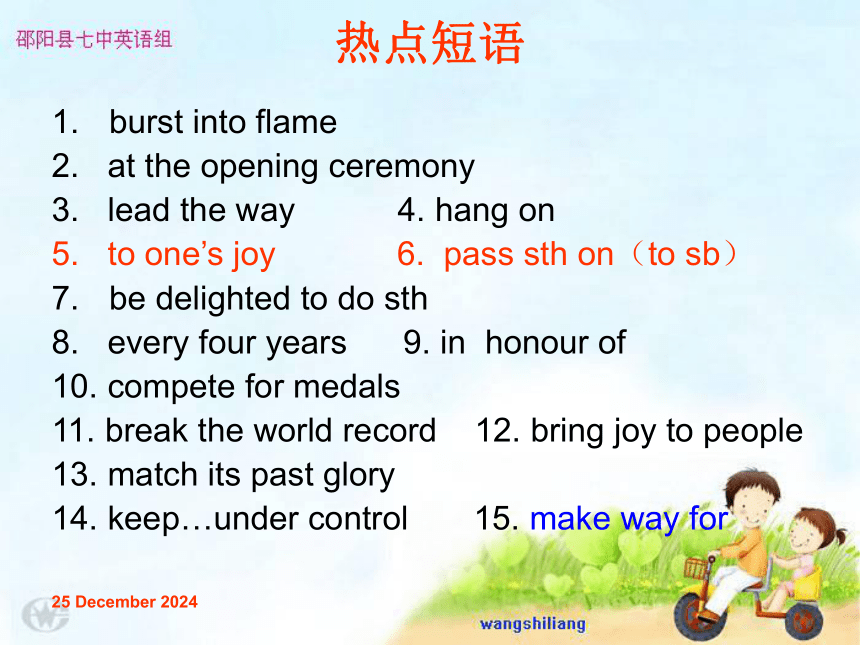 邵阳县七中英语组

热点短语

1. burst into flame
2. at the opening ceremony
3. lead the way 4. hang on
5. to one’s joy 6. pass sth on（to sb）
7. be delighted to do sth
8. every four years 9. in honour of
10. compete for medals
11. break the world record 12. bring joy to people
13. match its past glory
14. keep…under control 15. make way for

25 December 2024

wangshiliang